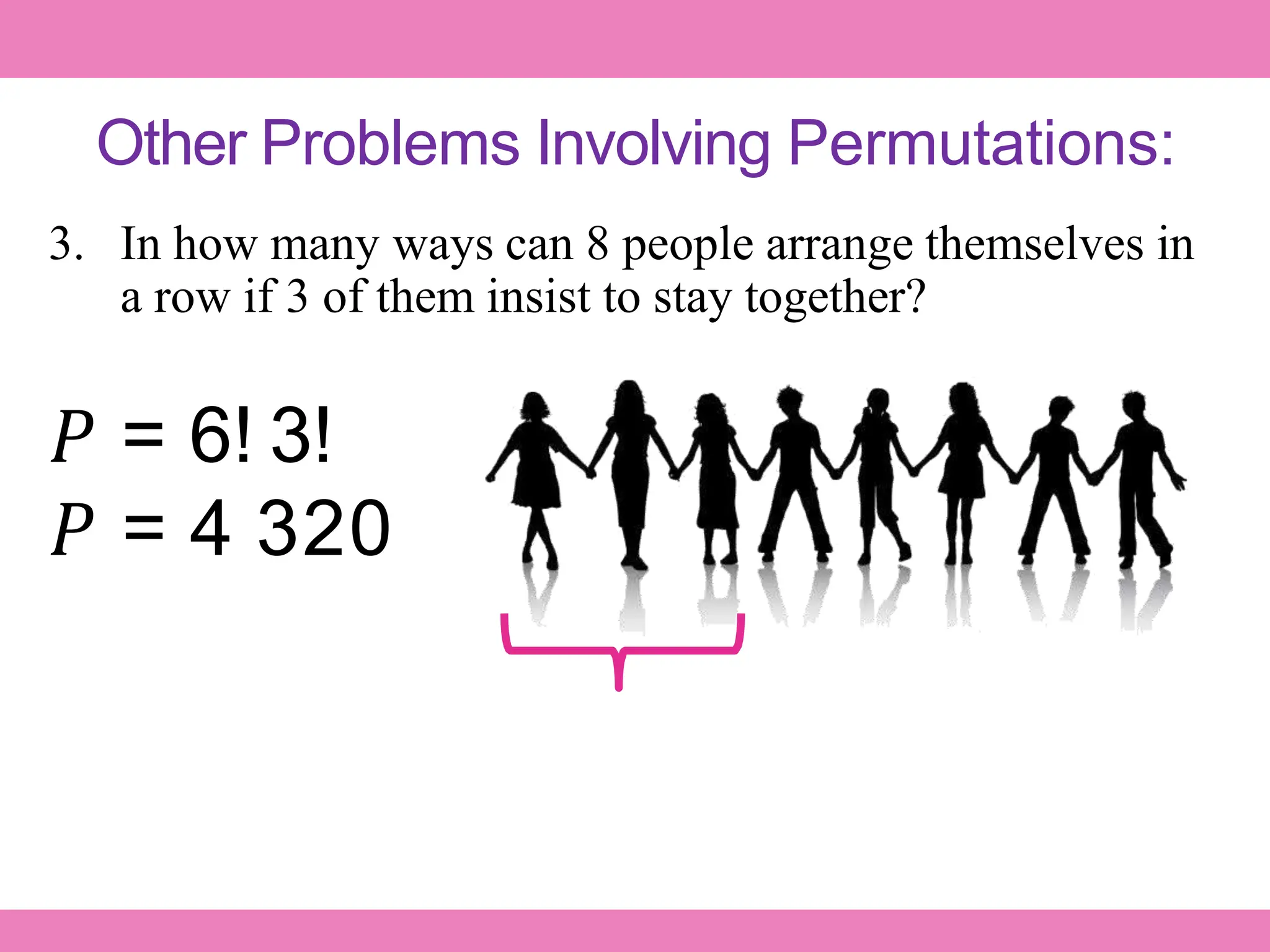 Other Problems Involving Permutations:

3. In how many ways can 8 people arrange themselves in a row if 3 of them insist to stay together?

$P = 6!\,3!$

$P = 4\ 320$